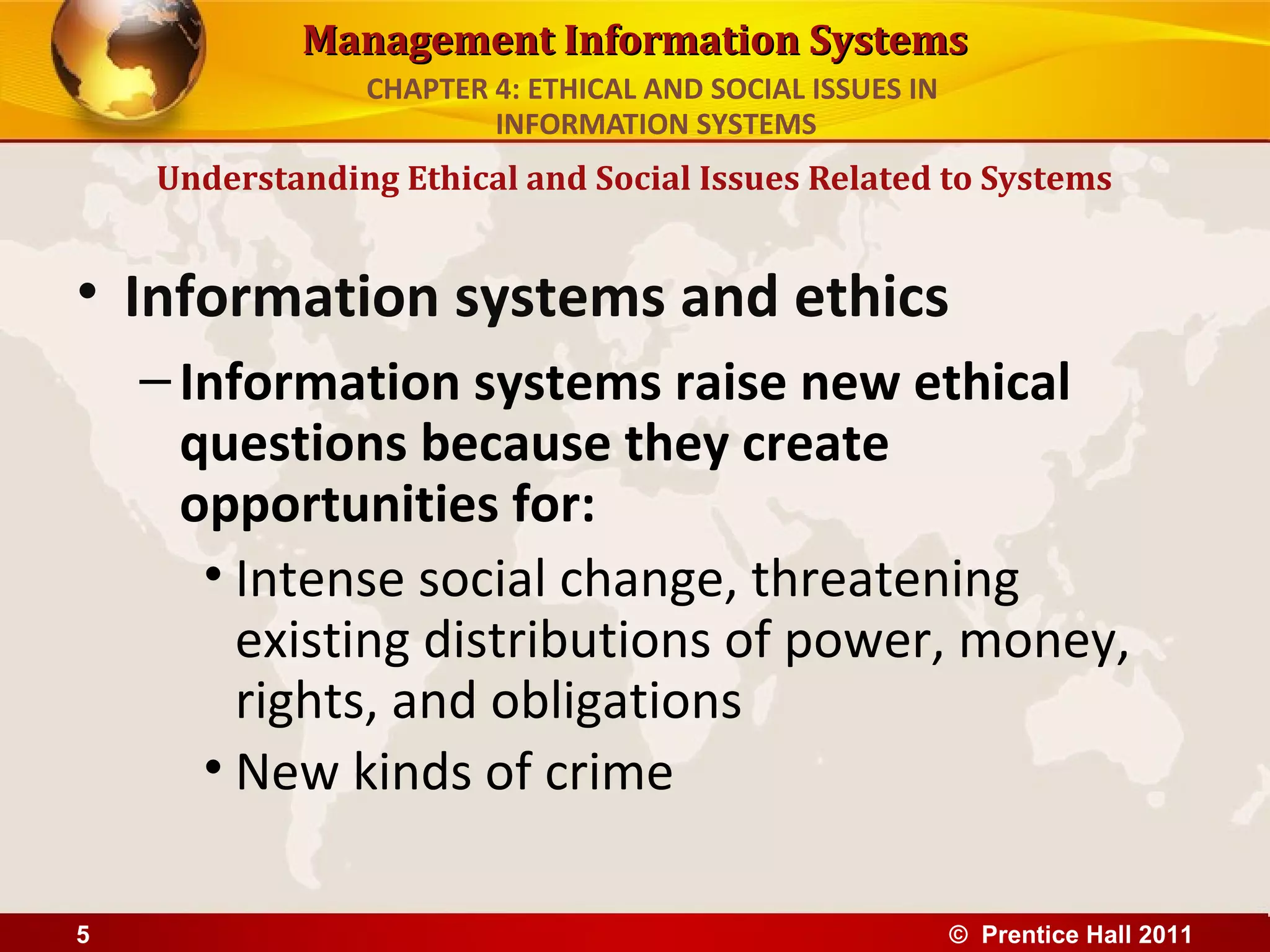 Management Information Systems

CHAPTER 4: ETHICAL AND SOCIAL ISSUES IN INFORMATION SYSTEMS

Understanding Ethical and Social Issues Related to Systems

• Information systems and ethics

– Information systems raise new ethical questions because they create opportunities for:

• Intense social change, threatening existing distributions of power, money, rights, and obligations

• New kinds of crime

5

© Prentice Hall 2011